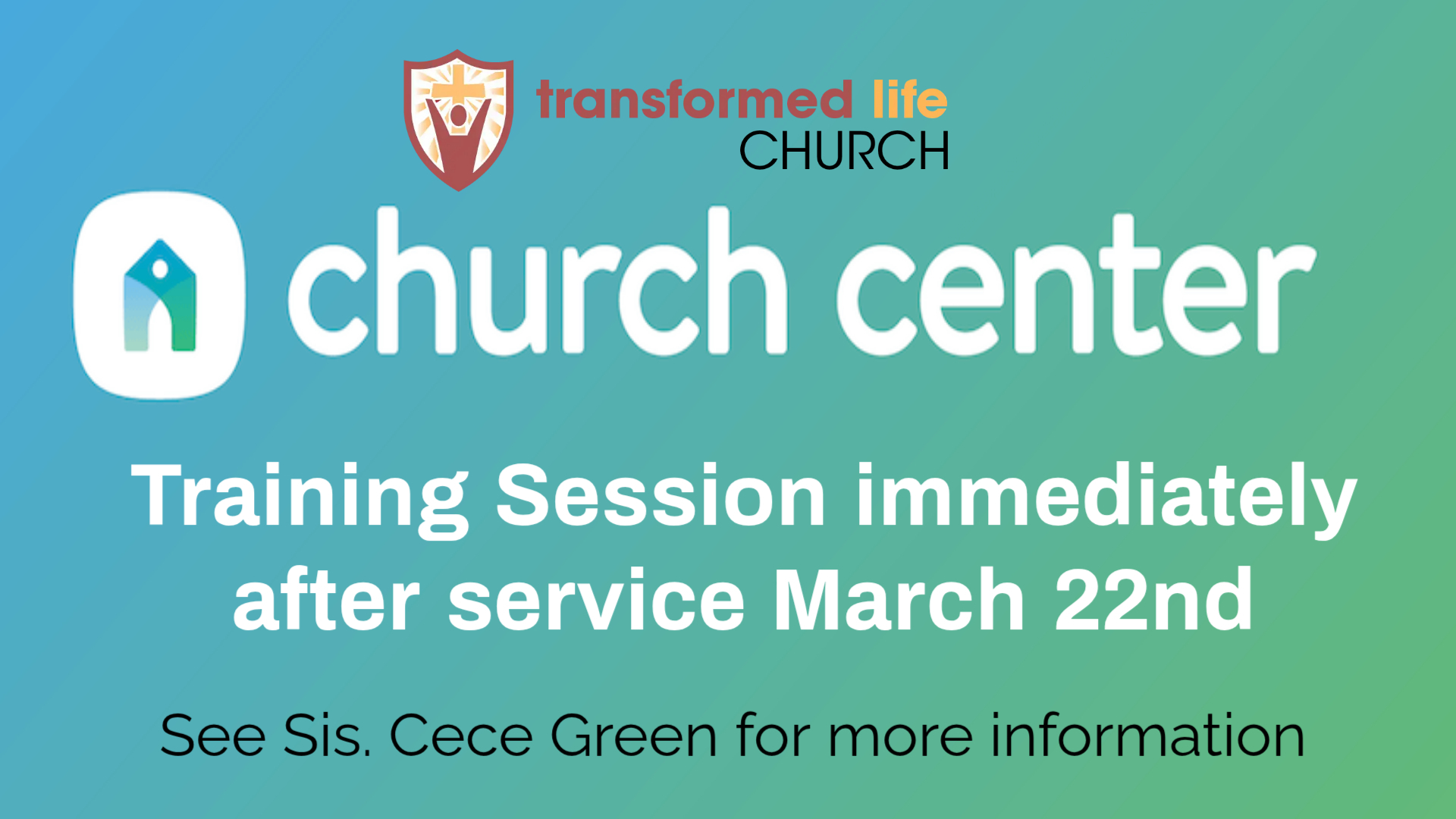 transformed life
CHURCH

church center

Training Session immediately after service March 22nd

See Sis. Cece Green for more information